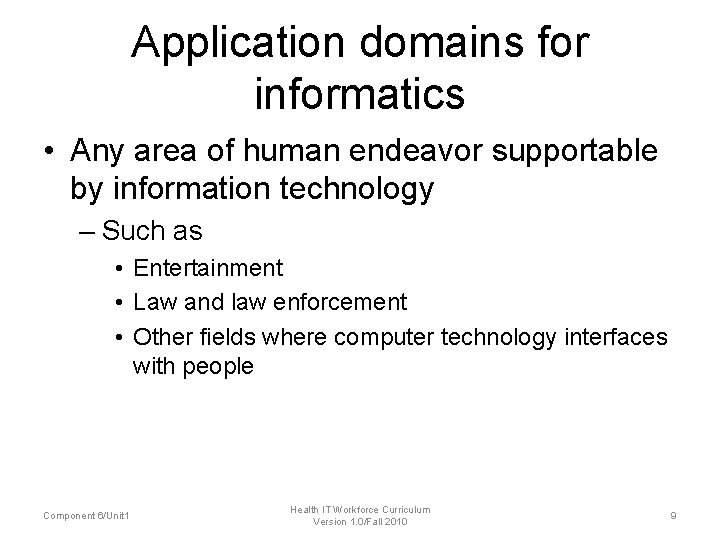 Application domains for informatics

• Any area of human endeavor supportable by information technology
  – Such as
    • Entertainment
    • Law and law enforcement
    • Other fields where computer technology interfaces with people

Component 6/Unit1

Health IT Workforce Curriculum
Version 1.0/Fall 2010

9